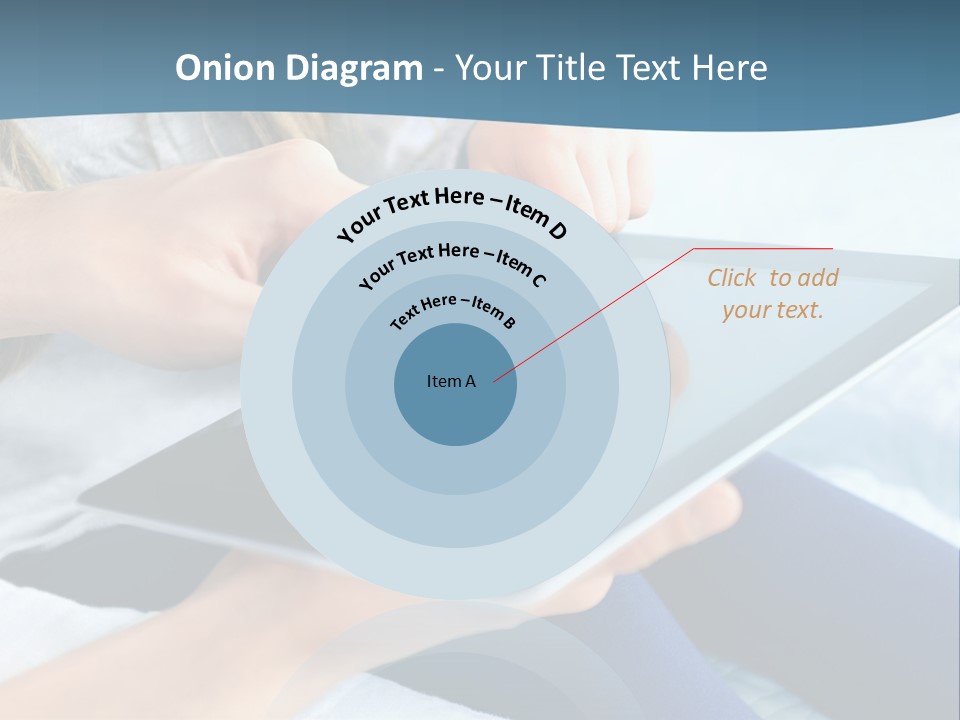 Onion Diagram - Your Title Text Here

Your Text Here – Item D

Your Text Here – Item C

Text Here – Item B

Item A

Click to add your text.